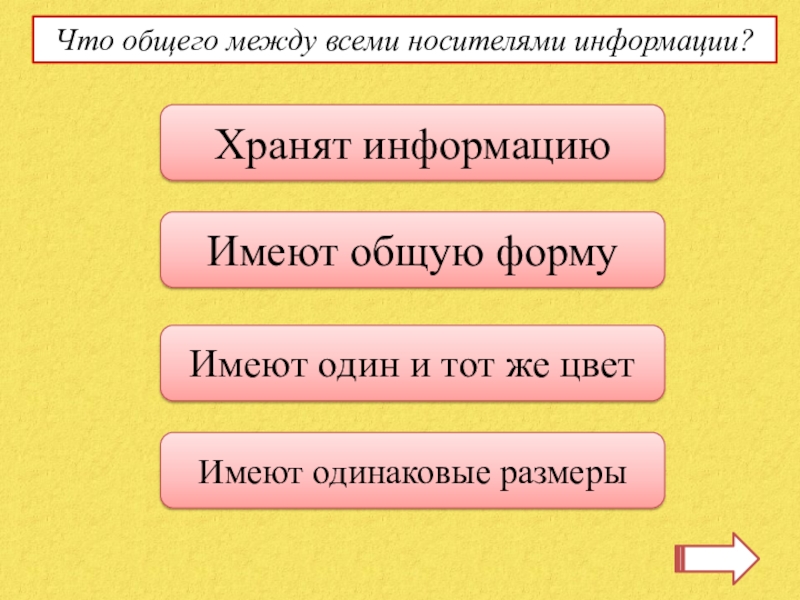 Что общего между всеми носителями информации?

Хранят информацию

Имеют общую форму

Имеют один и тот же цвет

Имеют одинаковые размеры